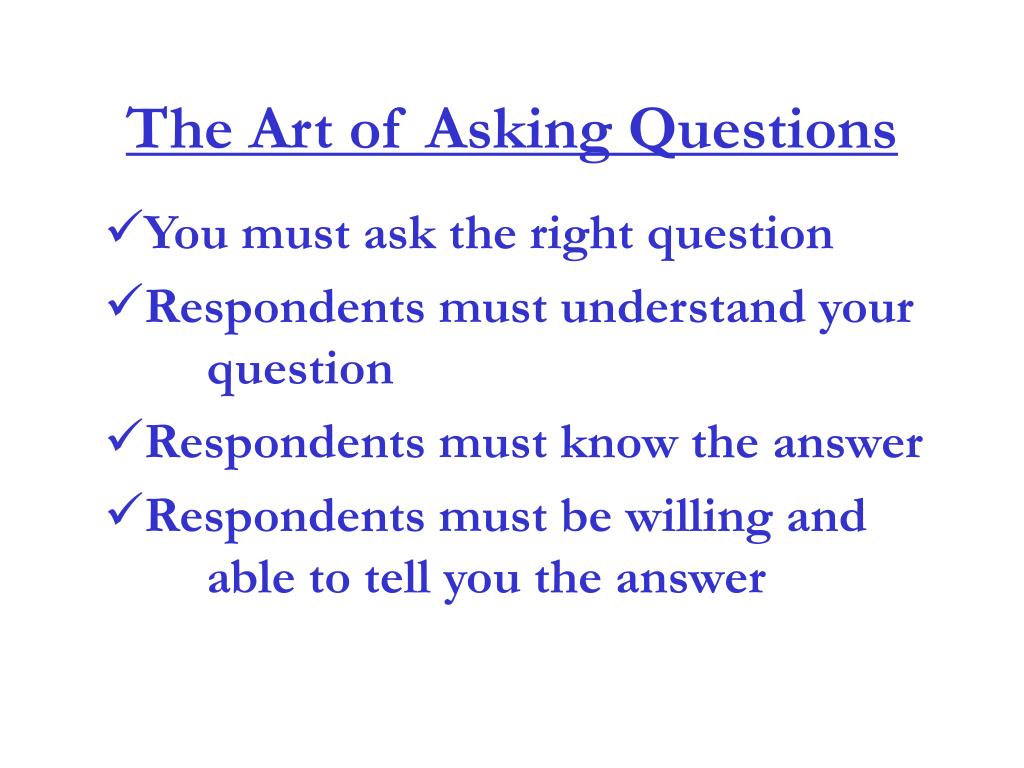 The Art of Asking Questions

✓You must ask the right question
✓Respondents must understand your question
✓Respondents must know the answer
✓Respondents must be willing and able to tell you the answer